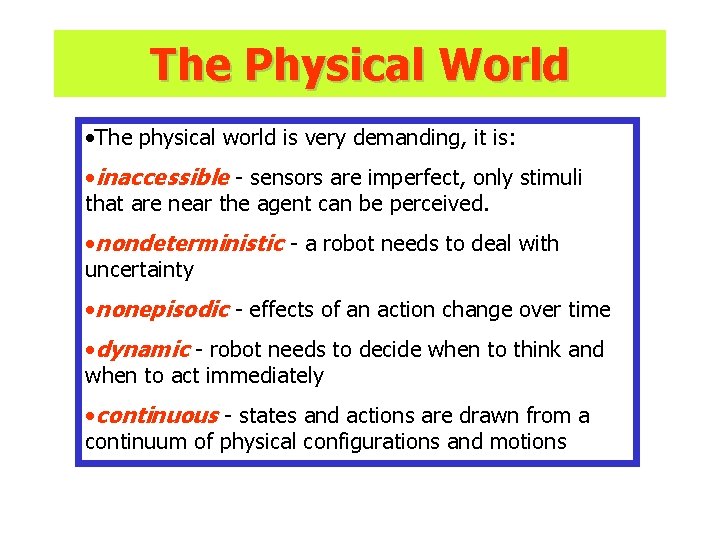 The Physical World

•The physical world is very demanding, it is:

•inaccessible - sensors are imperfect, only stimuli that are near the agent can be perceived.

•nondeterministic - a robot needs to deal with uncertainty

•nonepisodic - effects of an action change over time

•dynamic - robot needs to decide when to think and when to act immediately

•continuous - states and actions are drawn from a continuum of physical configurations and motions